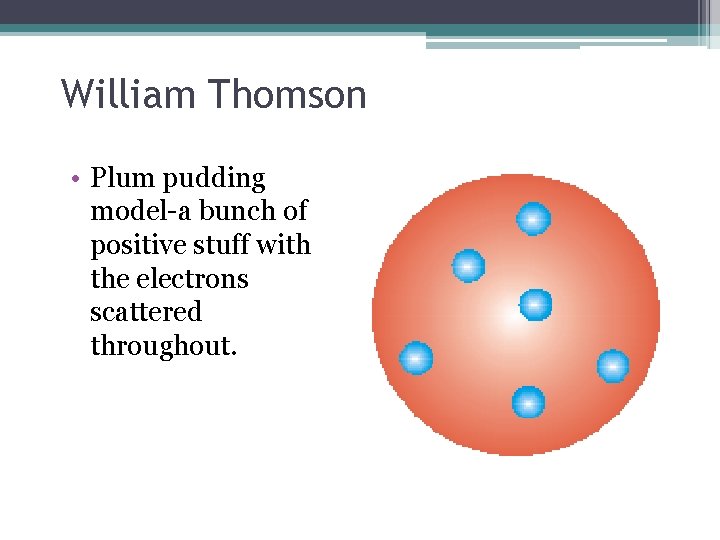 William Thomson

• Plum pudding model-a bunch of positive stuff with the electrons scattered throughout.